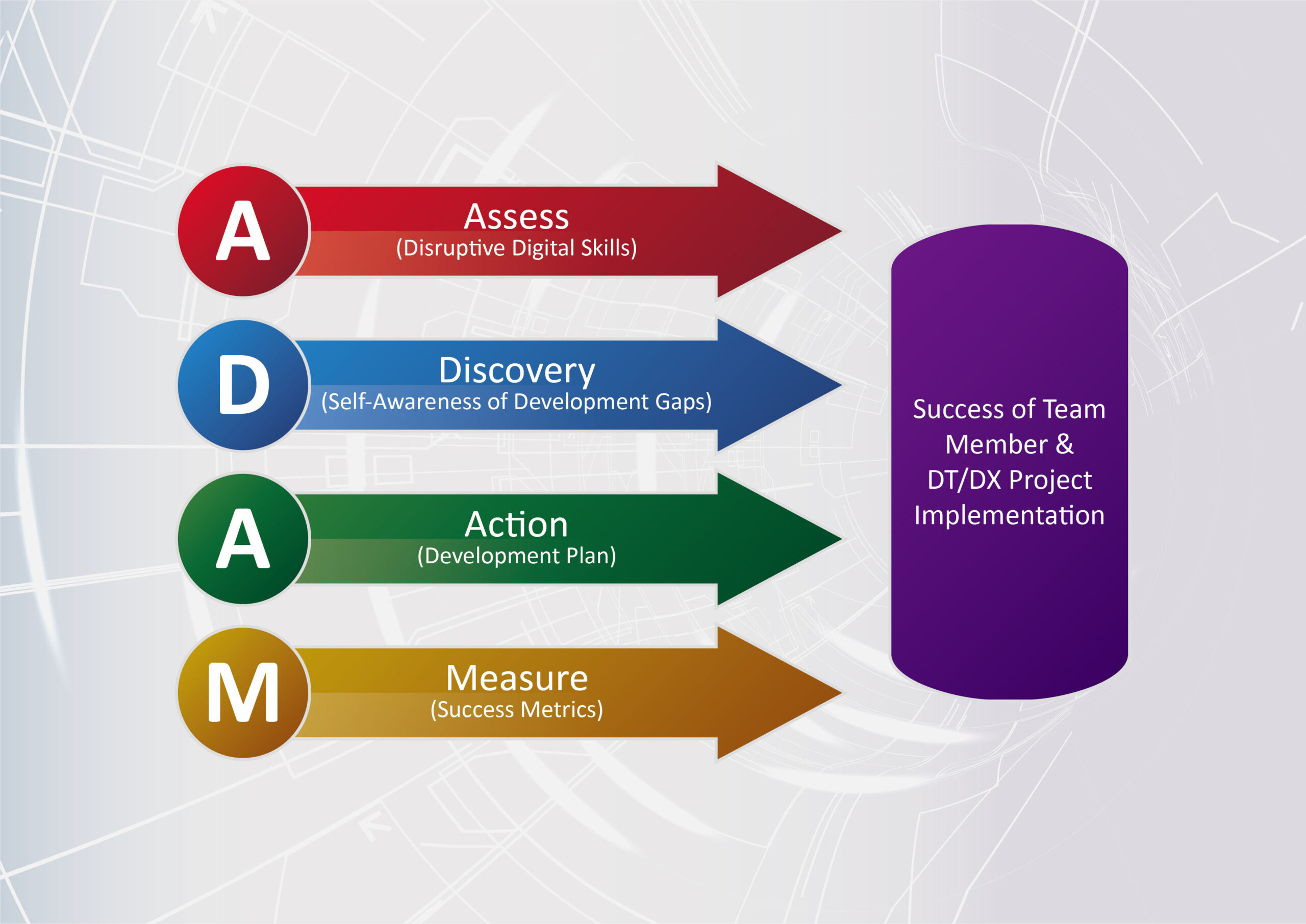 A
Assess
(Disruptive Digital Skills)

D
Discovery
(Self-Awareness of Development Gaps)

A
Action
(Development Plan)

M
Measure
(Success Metrics)

Success of Team Member & DT/DX Project Implementation